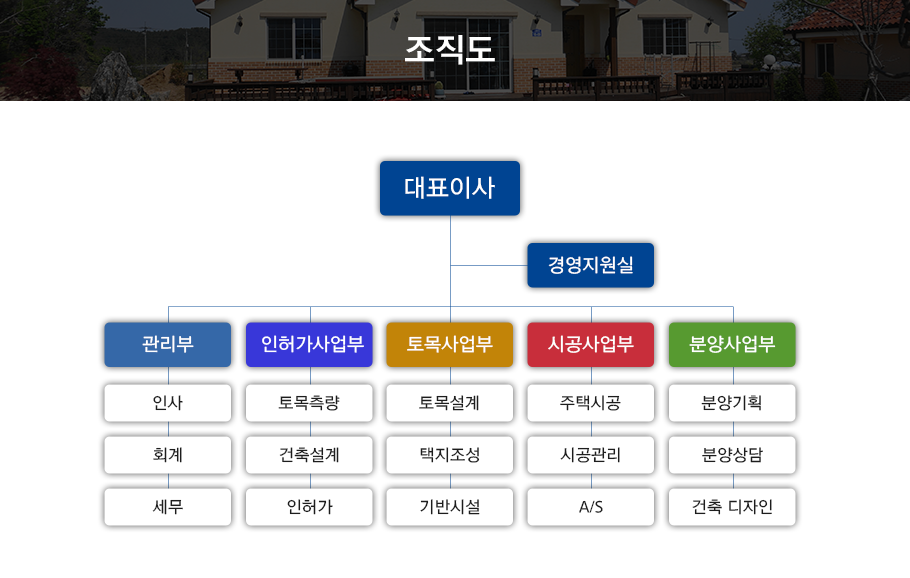 조직도

대표이사

경영지원실

관리부
인사
회계
세무

인허가사업부
토목측량
건축설계
인허가

토목사업부
토목설계
택지조성
기반시설

시공사업부
주택시공
시공관리
A/S

분양사업부
분양기획
분양상담
건축 디자인